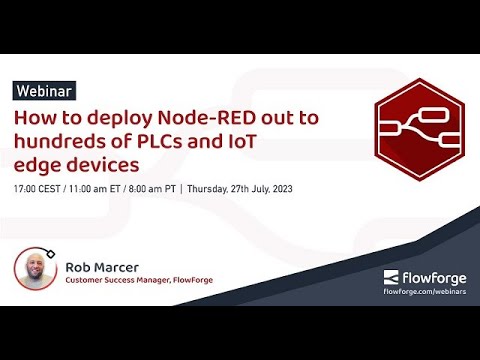 Webinar

How to deploy Node-RED out to hundreds of PLCs and IoT edge devices

17:00 CEST / 11:00 am ET / 8:00 am PT | Thursday, 27th July, 2023

Rob Marcer
Customer Success Manager, FlowForge

FlowForge
flowforge.com/webinars